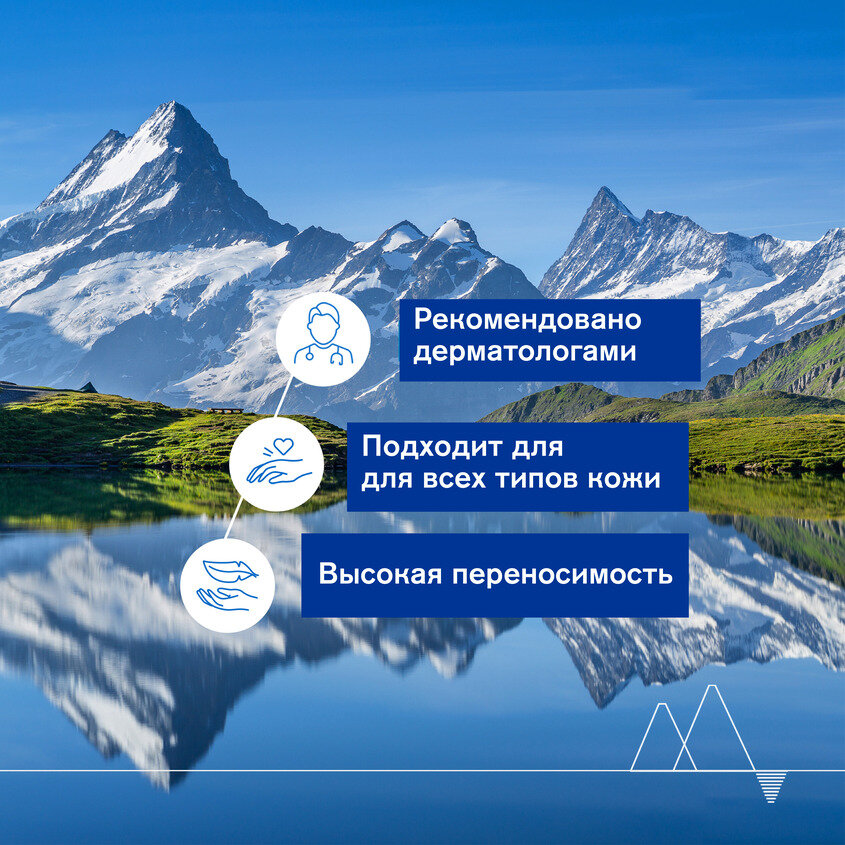 Рекомендовано дерматологами

Подходит для для всех типов кожи

Высокая переносимость